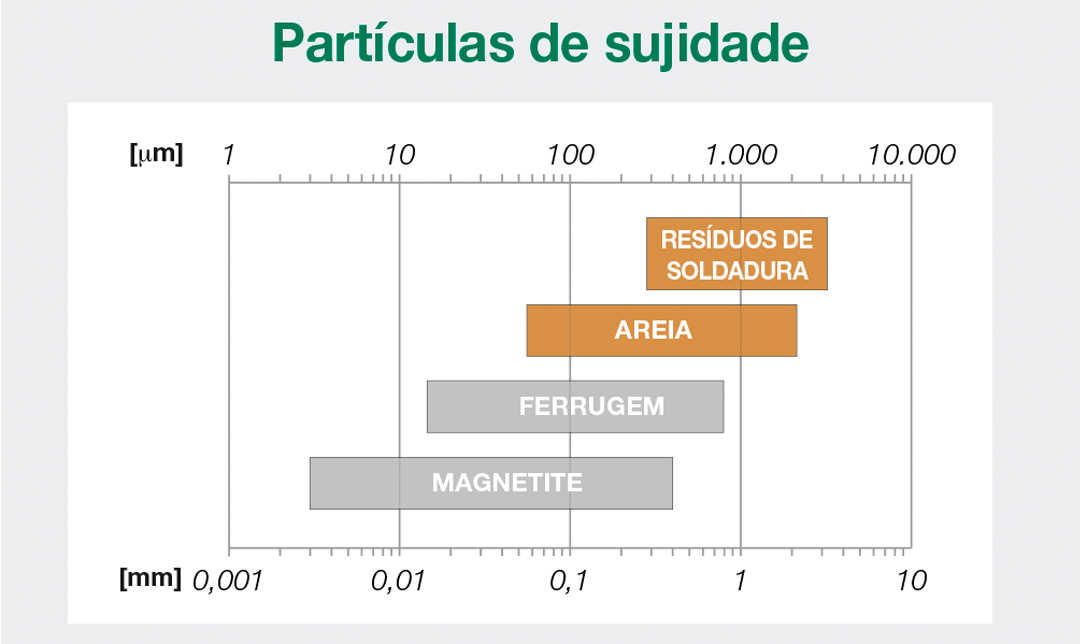 Partículas de sujidade

[μm] 1 10 100 1.000 10.000

RESÍDUOS DE SOLDADURA

AREIA

FERRUGEM

MAGNETITE

[mm] 0,001 0,01 0,1 1 10